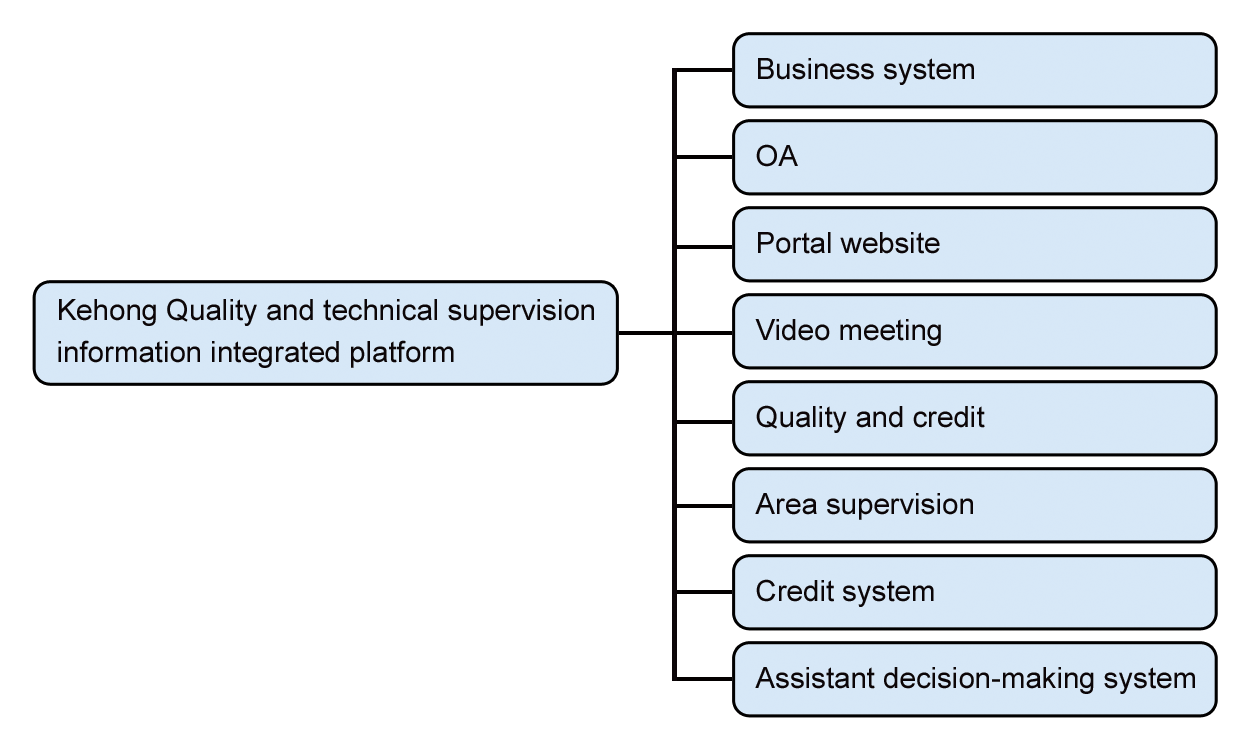 Kehong Quality and technical supervision information integrated platform

Business system

OA

Portal website

Video meeting

Quality and credit

Area supervision

Credit system

Assistant decision-making system